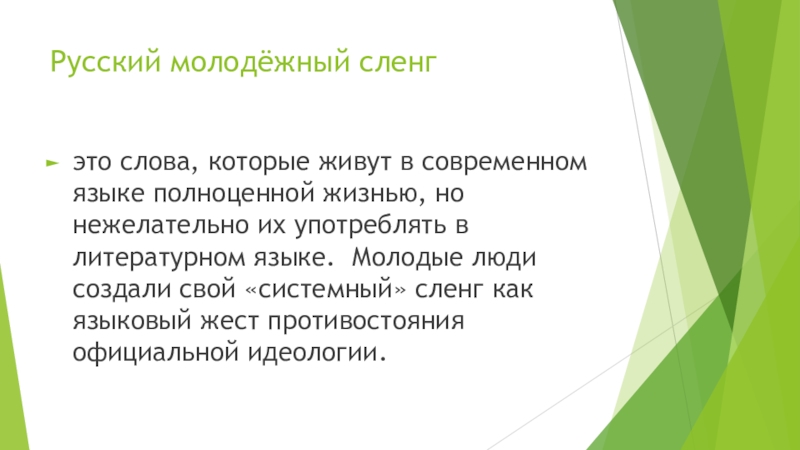 Русский молодёжный сленг

это слова, которые живут в современном языке полноценной жизнью, но нежелательно их употреблять в литературном языке. Молодые люди создали свой «системный» сленг как языковый жест противостояния официальной идеологии.